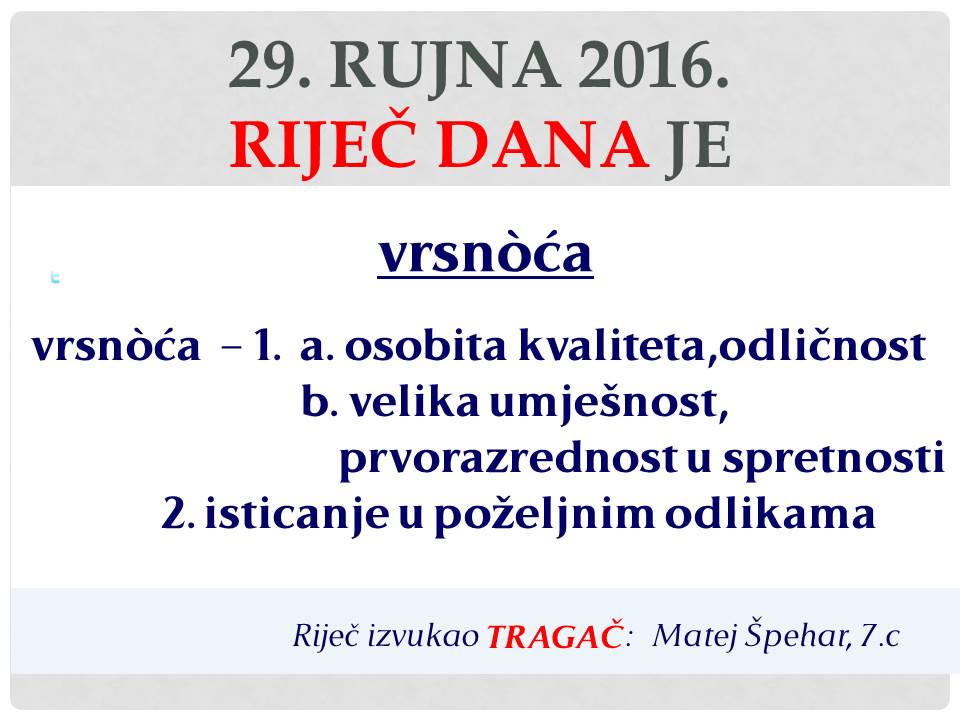 29. RUJNA 2016.
RIJEČ DANA JE

vrsnòća

vrsnòća – 1. a. osobita kvaliteta,odličnost
b. velika umješnost, prvorazrednost u spretnosti
2. isticanje u poželjnim odlikama

Riječ izvukao TRAGAČ: Matej Špehar, 7.c